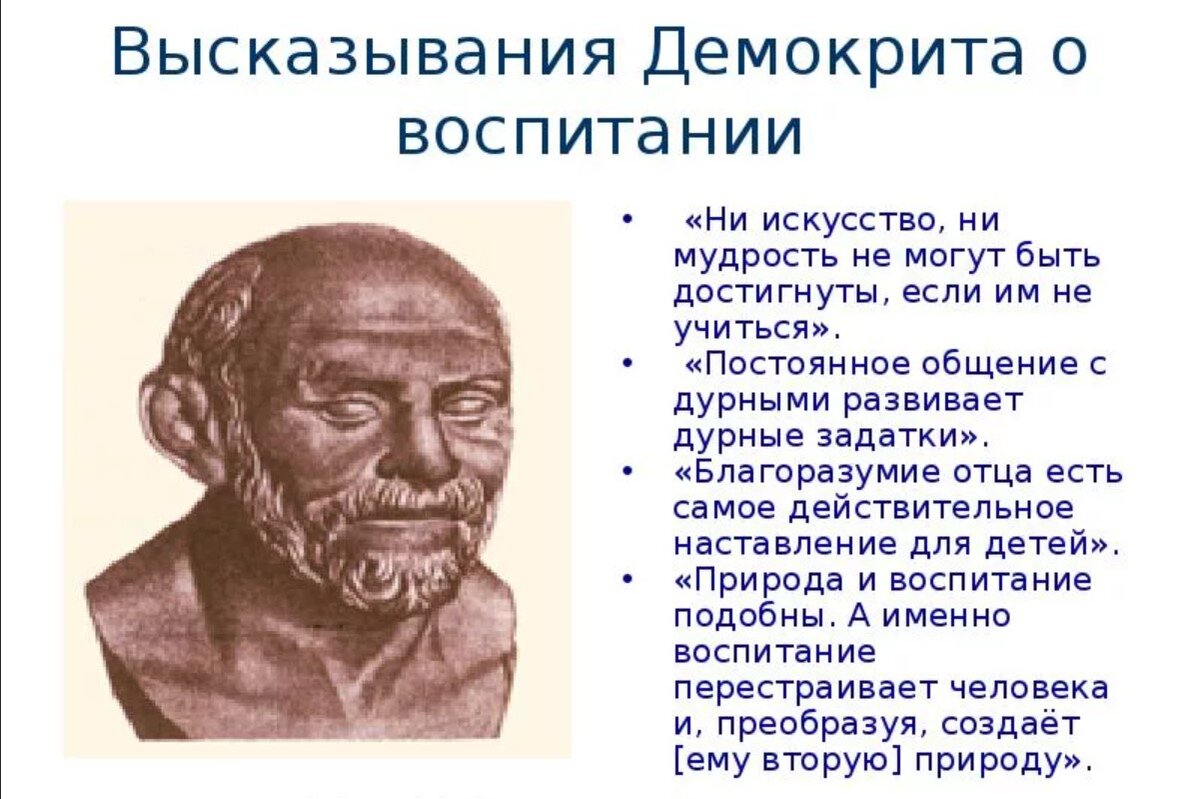 Высказывания Демокрита о воспитании

• «Ни искусство, ни мудрость не могут быть достигнуты, если им не учиться».
• «Постоянное общение с дурными развивает дурные задатки».
• «Благоразумие отца есть самое действительное наставление для детей».
• «Природа и воспитание подобны. А именно воспитание перестраивает человека и, преобразуя, создаёт [ему вторую] природу».